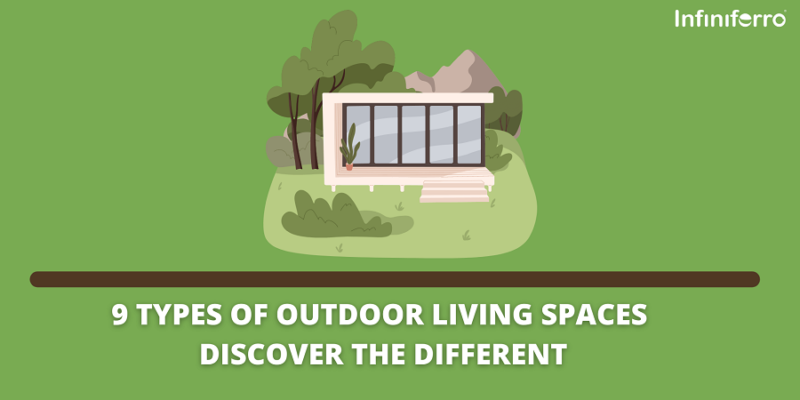 Infiniferro®

9 TYPES OF OUTDOOR LIVING SPACES
DISCOVER THE DIFFERENT